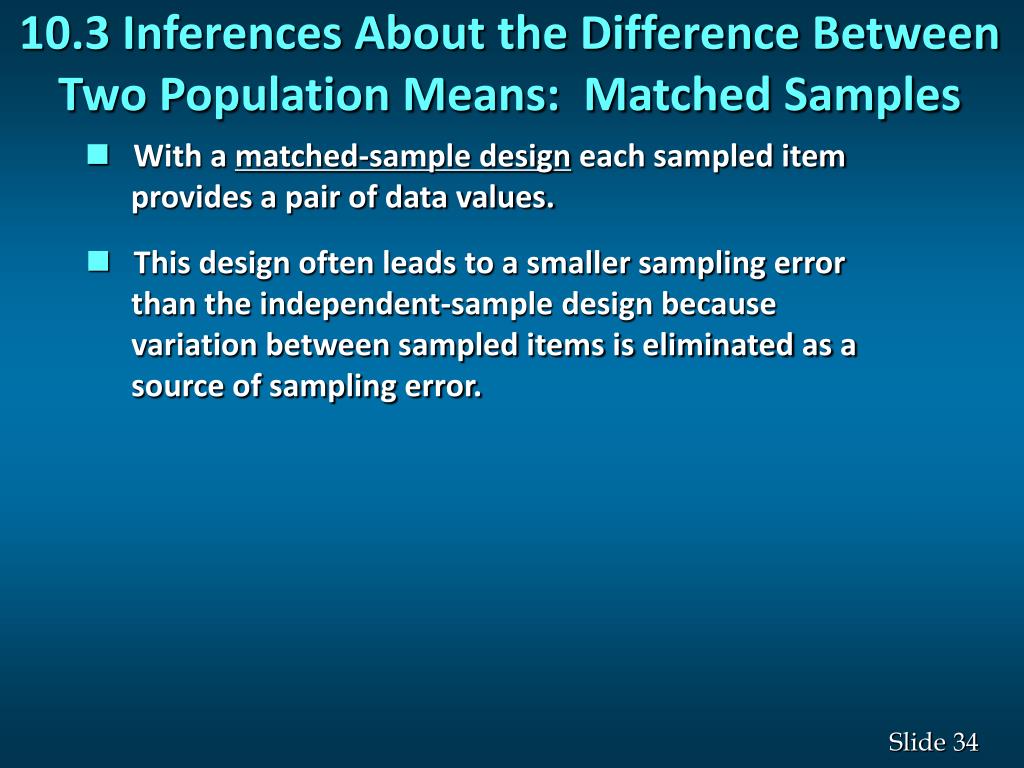 10.3 Inferences About the Difference Between Two Population Means: Matched Samples

With a matched-sample design each sampled item provides a pair of data values.

This design often leads to a smaller sampling error than the independent-sample design because variation between sampled items is eliminated as a source of sampling error.

Slide 34